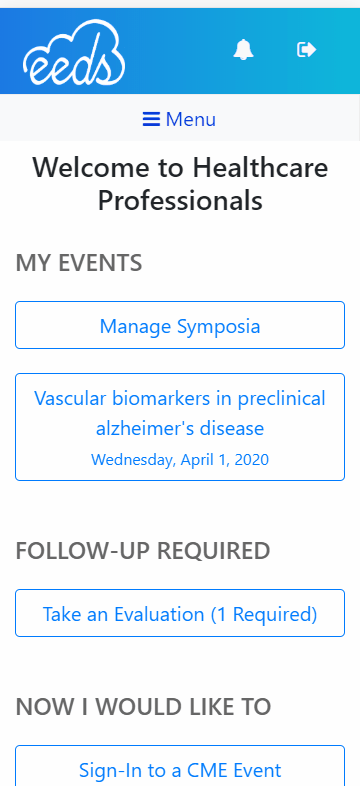 eeds

Menu

Welcome to Healthcare Professionals

MY EVENTS

Manage Symposia

Vascular biomarkers in preclinical alzheimer's disease
Wednesday, April 1, 2020

FOLLOW-UP REQUIRED

Take an Evaluation (1 Required)

NOW I WOULD LIKE TO

Sign-In to a CME Event